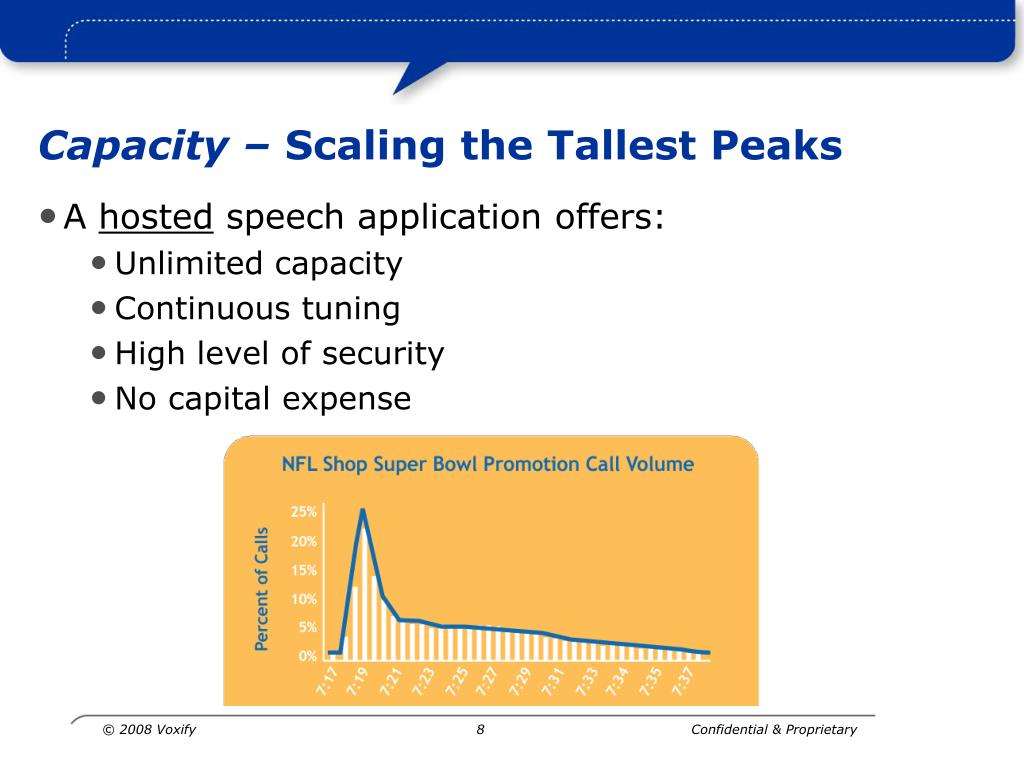 Capacity – Scaling the Tallest Peaks

• A hosted speech application offers:
  • Unlimited capacity
  • Continuous tuning
  • High level of security
  • No capital expense

NFL Shop Super Bowl Promotion Call Volume

Percent of Calls

25%
20%
15%
10%
5%
0%

7:17 7:19 7:21 7:23 7:25 7:27 7:29 7:31 7:33 7:34 7:35 7:37

© 2008 Voxify 8 Confidential & Proprietary